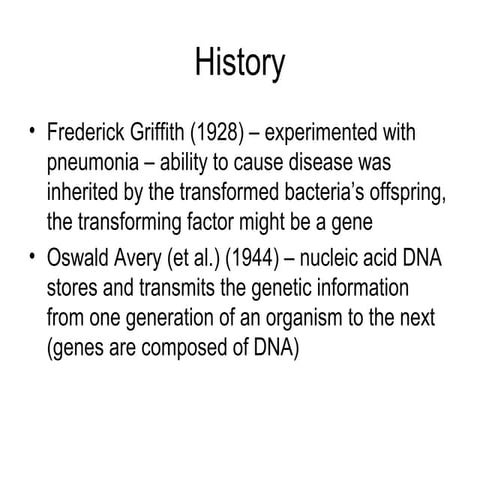 History

• Frederick Griffith (1928) – experimented with pneumonia – ability to cause disease was inherited by the transformed bacteria's offspring, the transforming factor might be a gene

• Oswald Avery (et al.) (1944) – nucleic acid DNA stores and transmits the genetic information from one generation of an organism to the next (genes are composed of DNA)